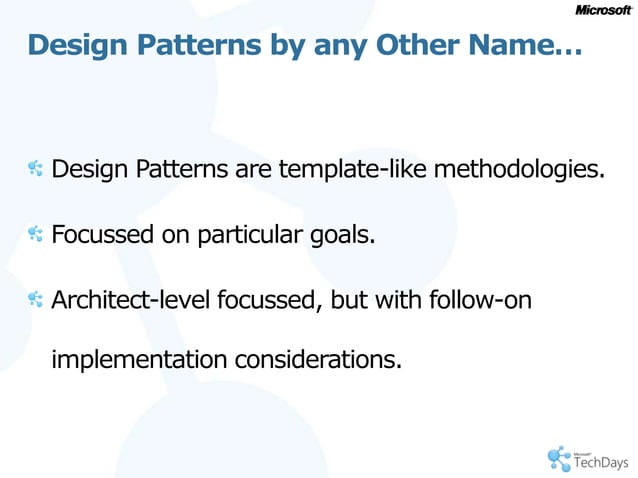 Microsoft

Design Patterns by any Other Name…

Design Patterns are template-like methodologies.

Focussed on particular goals.

Architect-level focussed, but with follow-on implementation considerations.

Microsoft TechDays